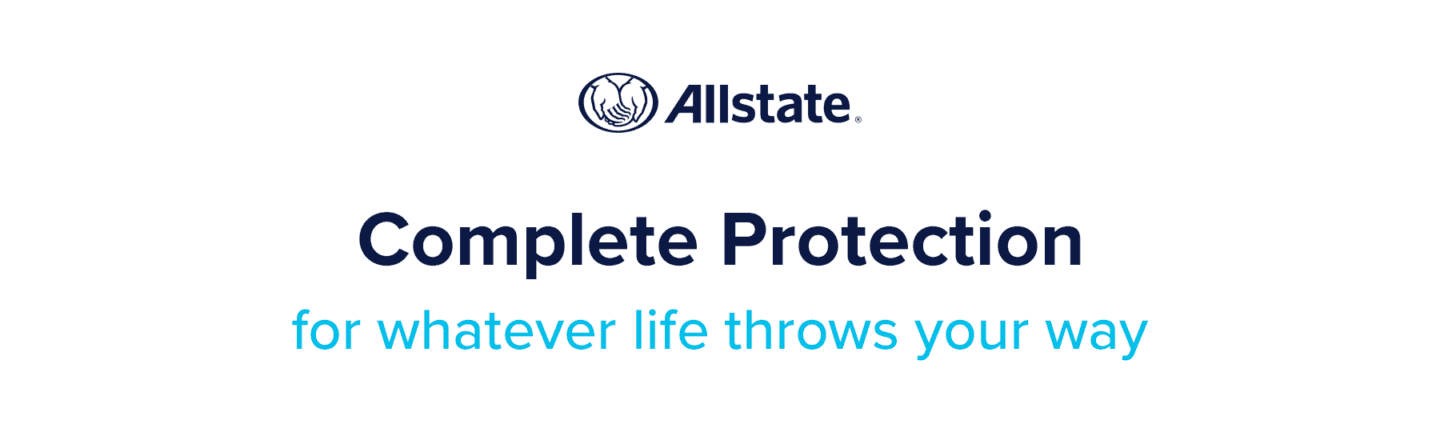 Allstate®

Complete Protection

for whatever life throws your way